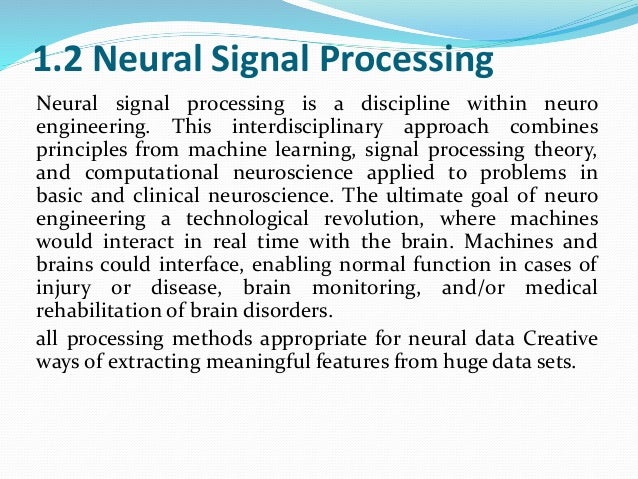 1.2 Neural Signal Processing

Neural signal processing is a discipline within neuro engineering. This interdisciplinary approach combines principles from machine learning, signal processing theory, and computational neuroscience applied to problems in basic and clinical neuroscience. The ultimate goal of neuro engineering a technological revolution, where machines would interact in real time with the brain. Machines and brains could interface, enabling normal function in cases of injury or disease, brain monitoring, and/or medical rehabilitation of brain disorders.

all processing methods appropriate for neural data Creative ways of extracting meaningful features from huge data sets.